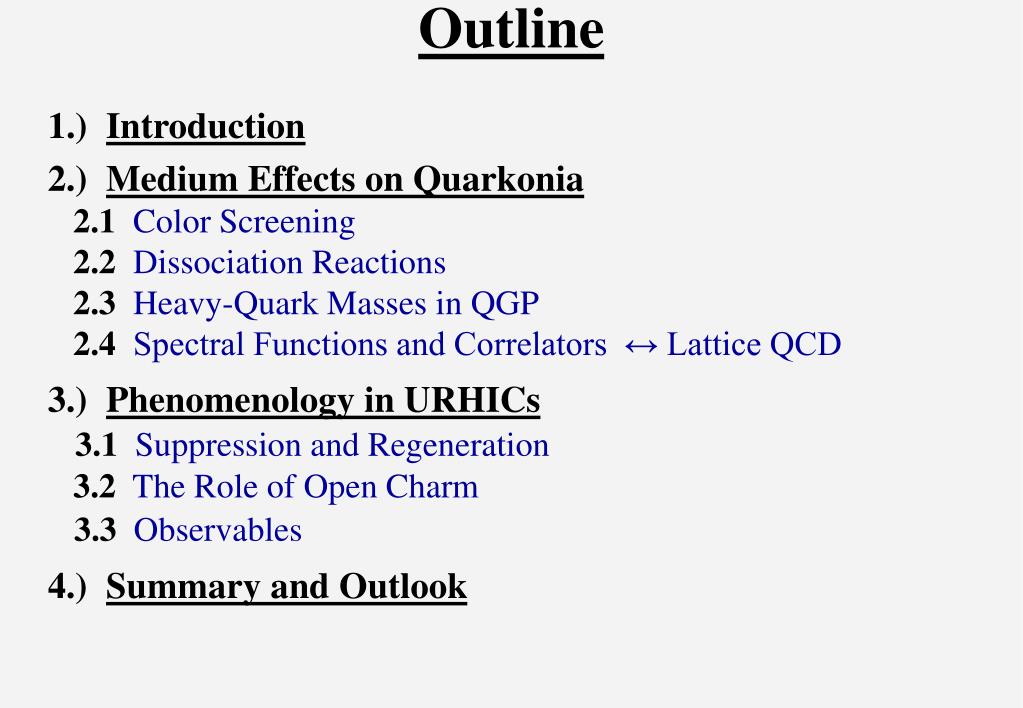 Outline

1.) Introduction

2.) Medium Effects on Quarkonia
2.1 Color Screening
2.2 Dissociation Reactions
2.3 Heavy-Quark Masses in QGP
2.4 Spectral Functions and Correlators ↔ Lattice QCD

3.) Phenomenology in URHICs
3.1 Suppression and Regeneration
3.2 The Role of Open Charm
3.3 Observables

4.) Summary and Outlook